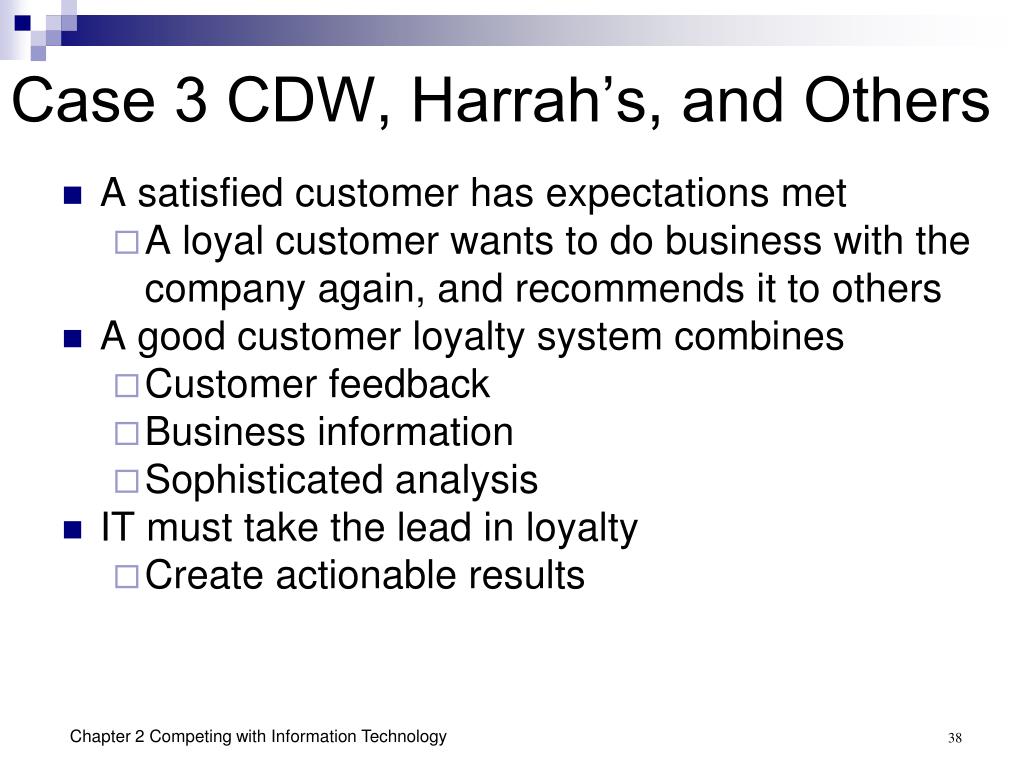 Case 3 CDW, Harrah’s, and Others

- A satisfied customer has expectations met
  - A loyal customer wants to do business with the company again, and recommends it to others
- A good customer loyalty system combines
  - Customer feedback
  - Business information
  - Sophisticated analysis
- IT must take the lead in loyalty
  - Create actionable results

Chapter 2 Competing with Information Technology

38